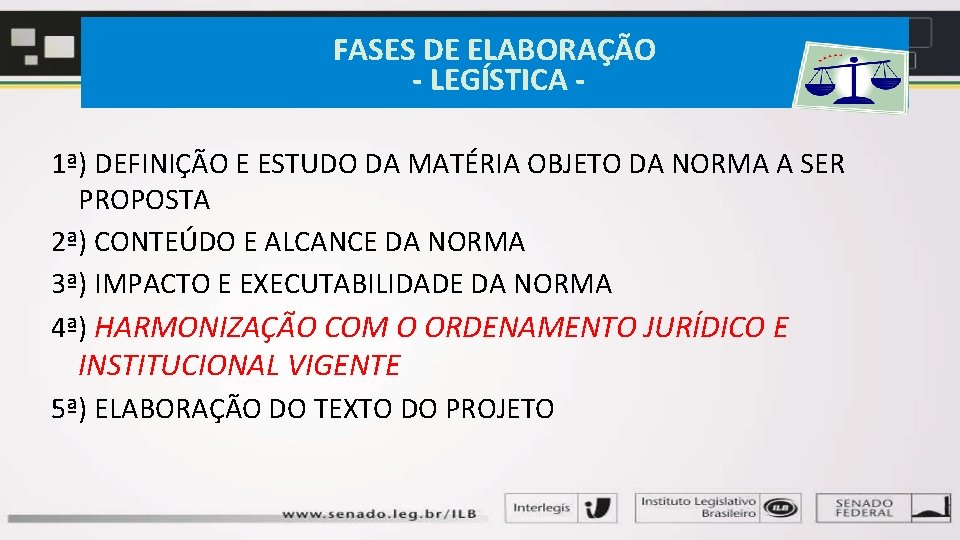 FASES DE ELABORAÇÃO
- LEGÍSTICA -

1ª) DEFINIÇÃO E ESTUDO DA MATÉRIA OBJETO DA NORMA A SER PROPOSTA

2ª) CONTEÚDO E ALCANCE DA NORMA

3ª) IMPACTO E EXECUTABILIDADE DA NORMA

4ª) HARMONIZAÇÃO COM O ORDENAMENTO JURÍDICO E INSTITUCIONAL VIGENTE

5ª) ELABORAÇÃO DO TEXTO DO PROJETO

www.senado.leg.br/ILB

Interlegis

Instituto Legislativo Brasileiro ILB

SENADO FEDERAL